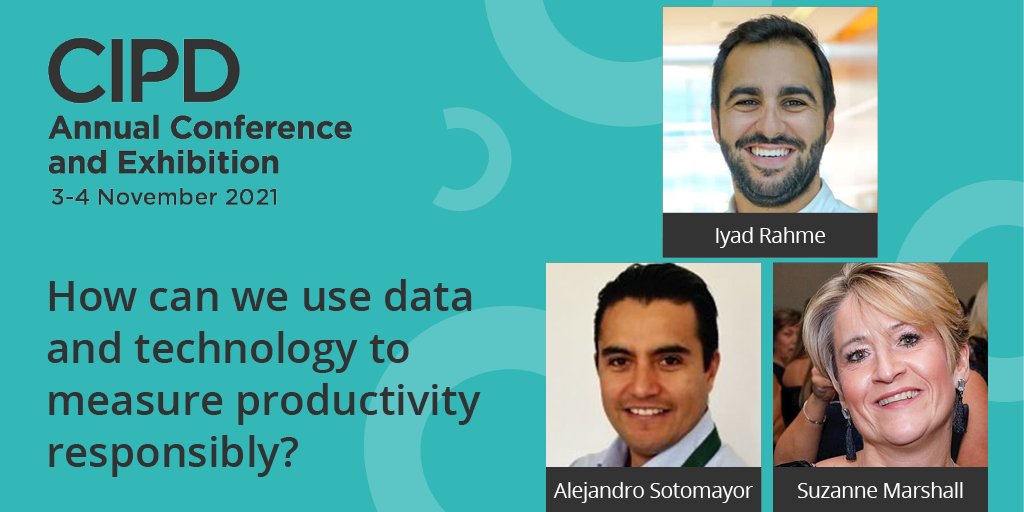 CIPD
Annual Conference and Exhibition
3-4 November 2021

How can we use data and technology to measure productivity responsibly?

Iyad Rahme

Alejandro Sotomayor

Suzanne Marshall